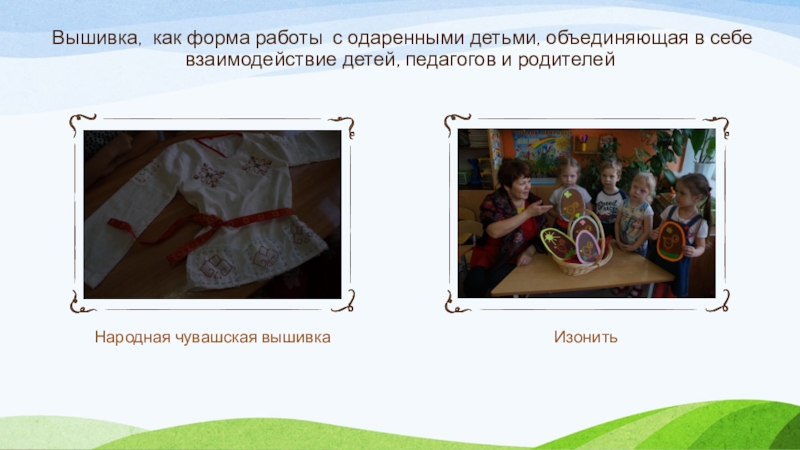 Вышивка,  как форма работы  с одаренными детьми, объединяющая в себе взаимодействие детей, педагогов и родителей

Народная чувашская вышивка

Изонить